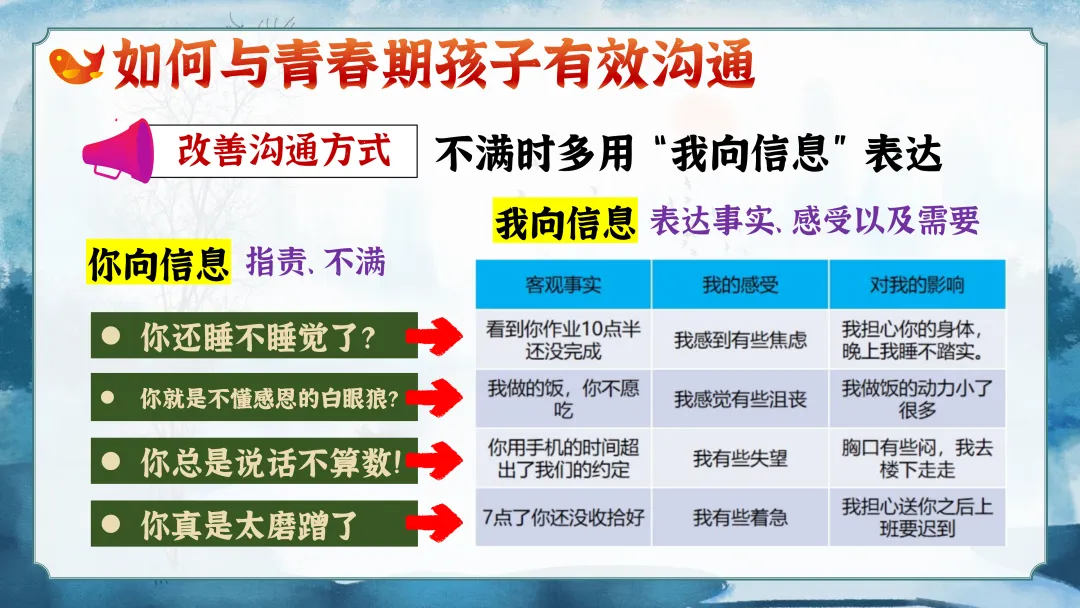 如何与青春期孩子有效沟通

改善沟通方式

不满时多用“我向信息”表达

我向信息 表达事实、感受以及需要

你向信息 指责、不满

● 你还睡不睡觉了？

● 你就是不懂感恩的白眼狼？

● 你总是说话不算数！

● 你真是太磨蹭了

| 客观事实 | 我的感受 | 对我的影响 |
|---|---|---|
| 看到你作业10点半还没完成 | 我感到有些焦虑 | 我担心你的身体，晚上我睡不踏实。 |
| 我做的饭，你不愿吃 | 我感觉有些沮丧 | 我做饭的动力小了很多 |
| 你用手机的时间超出了我们的约定 | 我有些失望 | 胸口有些闷，我去楼下走走 |
| 7点了你还没收拾好 | 我有些着急 | 我担心送你之后上班要迟到 |